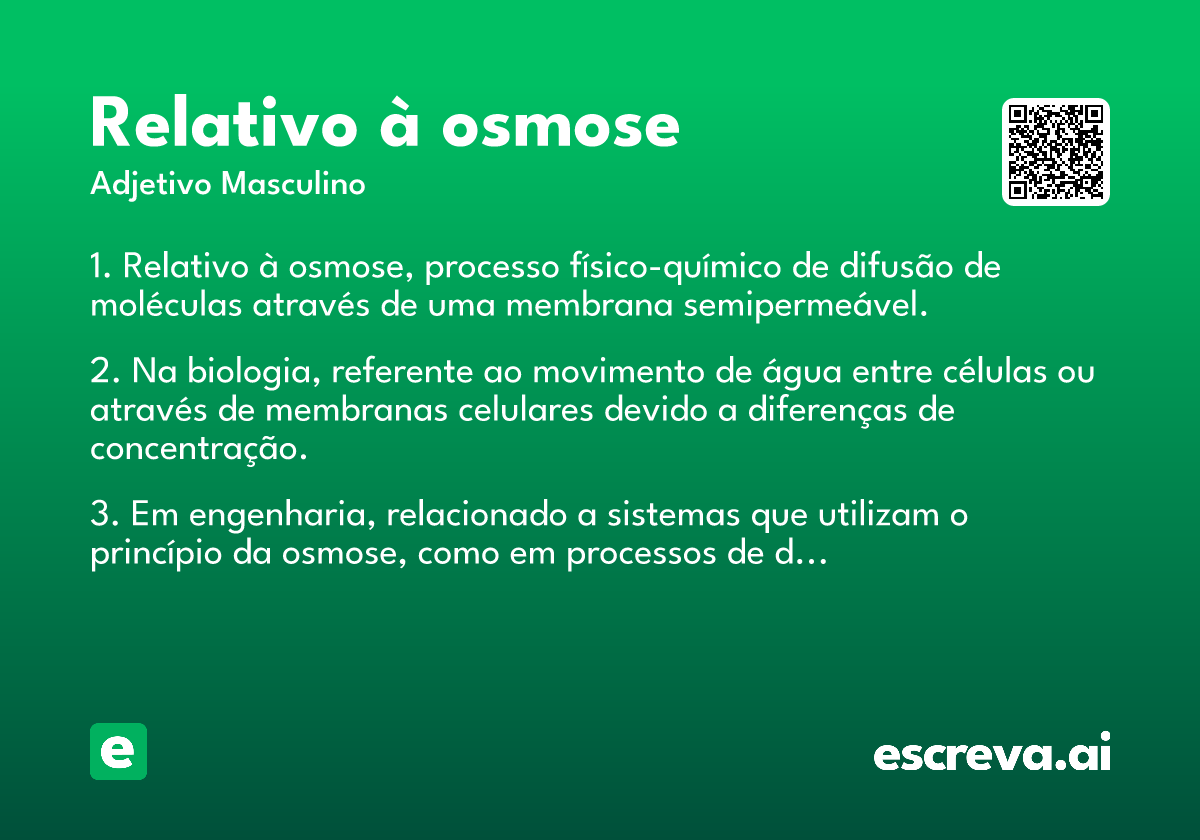 Relativo à osmose

Adjetivo Masculino

1. Relativo à osmose, processo físico-químico de difusão de moléculas através de uma membrana semipermeável.

2. Na biologia, referente ao movimento de água entre células ou através de membranas celulares devido a diferenças de concentração.

3. Em engenharia, relacionado a sistemas que utilizam o princípio da osmose, como em processos de d...

e

escreva.ai